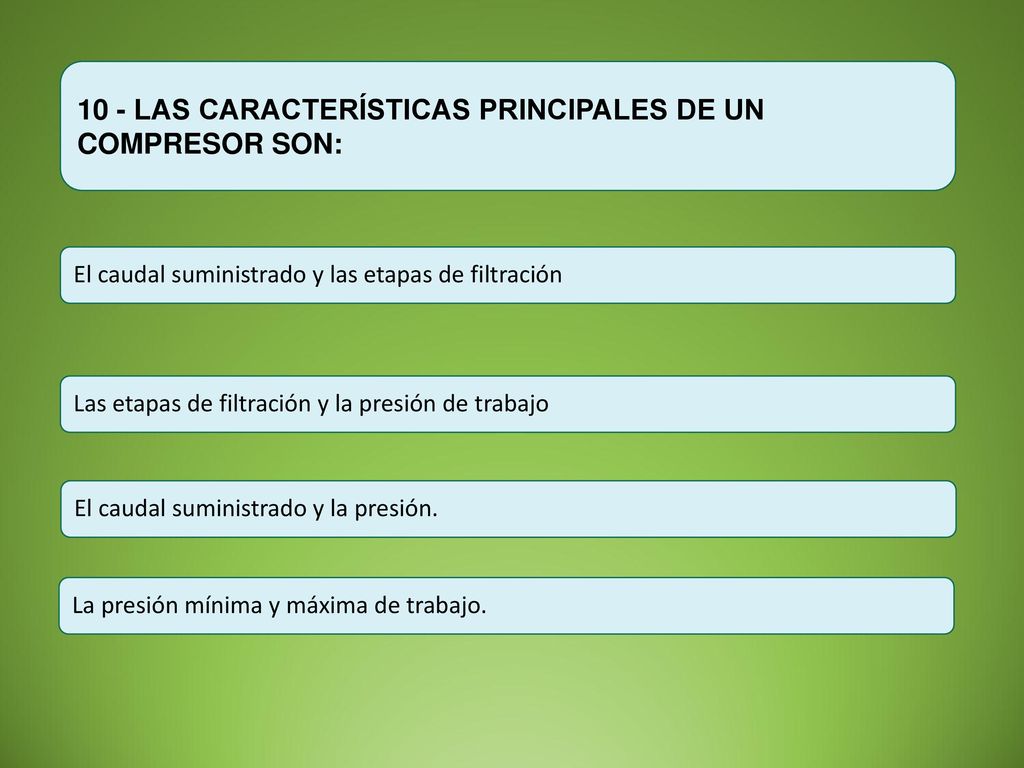 10 - LAS CARACTERÍSTICAS PRINCIPALES DE UN COMPRESOR SON:

El caudal suministrado y las etapas de filtración

Las etapas de filtración y la presión de trabajo

El caudal suministrado y la presión.

La presión mínima y máxima de trabajo.